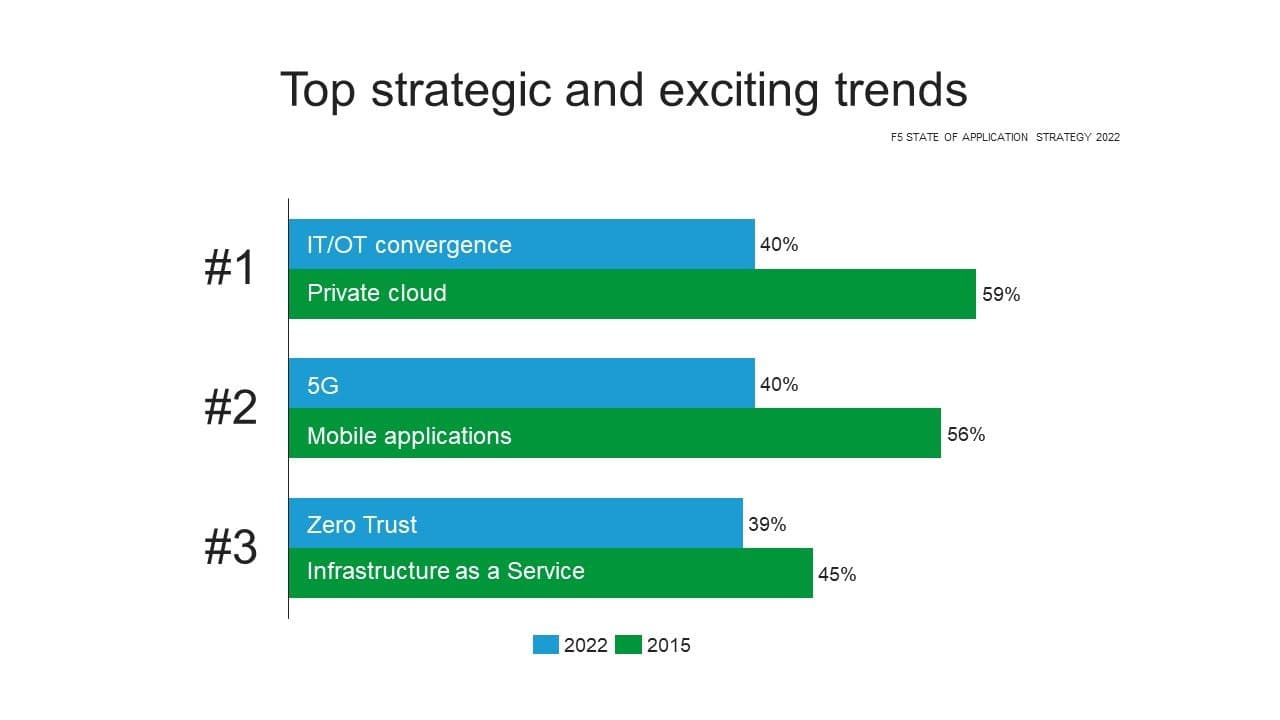 Top strategic and exciting trends

F5 STATE OF APPLICATION STRATEGY 2022

#1
IT/OT convergence 40%
Private cloud 59%

#2
5G 40%
Mobile applications 56%

#3
Zero Trust 39%
Infrastructure as a Service 45%

2022 2015